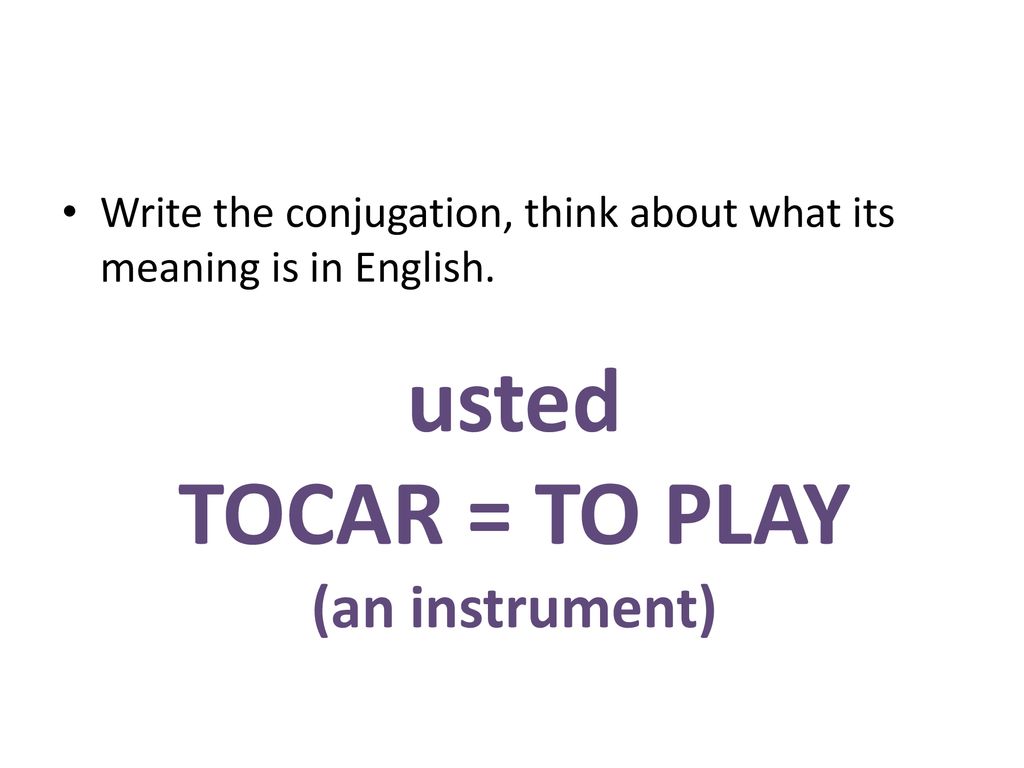 • Write the conjugation, think about what its meaning is in English.

usted
TOCAR = TO PLAY
(an instrument)